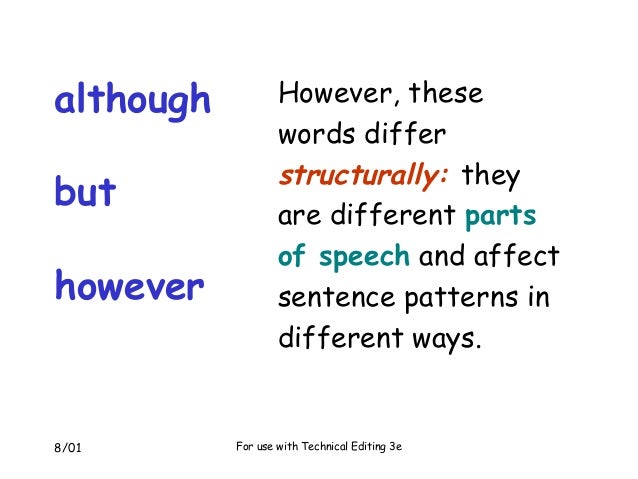 although

but

however

However, these words differ structurally: they are different parts of speech and affect sentence patterns in different ways.

8/01

For use with Technical Editing 3e